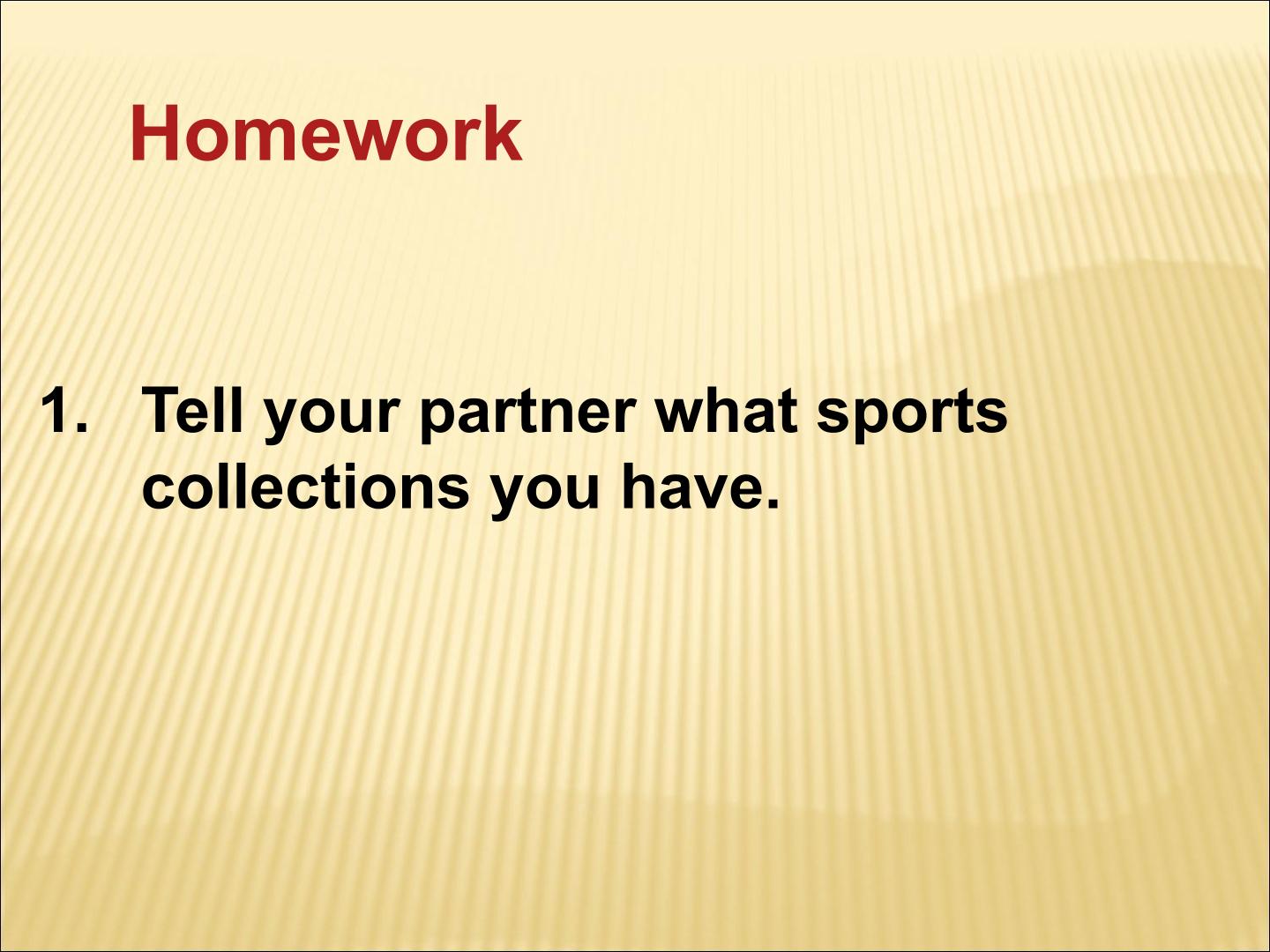 Homework

1. Tell your partner what sports collections you have.